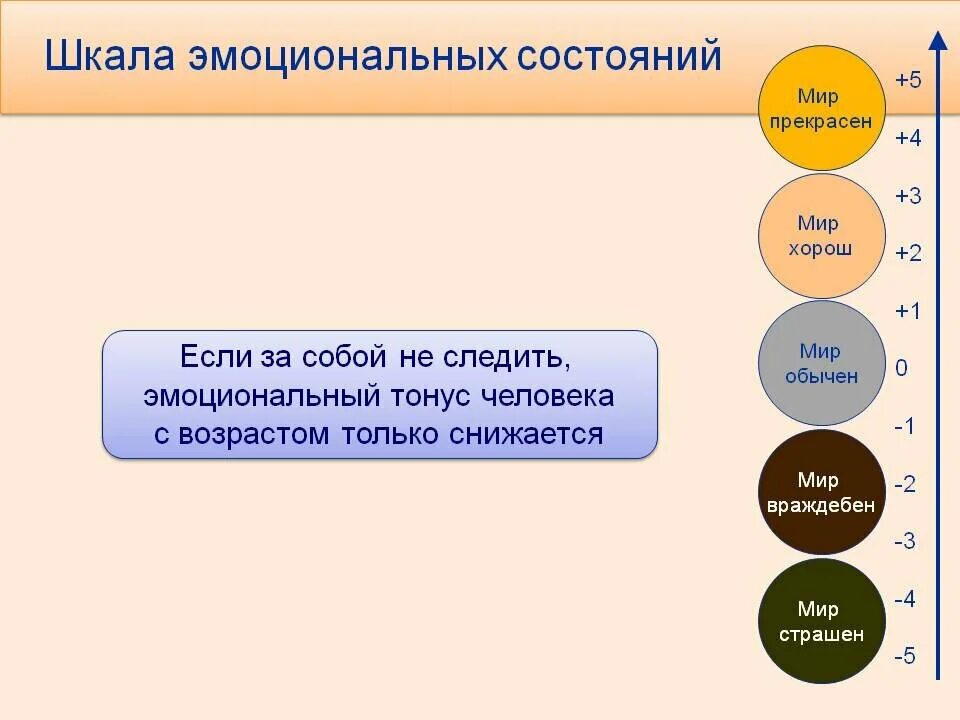 Шкала эмоциональных состояний

Если за собой не следить, эмоциональный тонус человека с возрастом только снижается

Мир прекрасен
Мир хорош
Мир обычен
Мир враждебен
Мир страшен

+5
+4
+3
+2
+1
0
-1
-2
-3
-4
-5